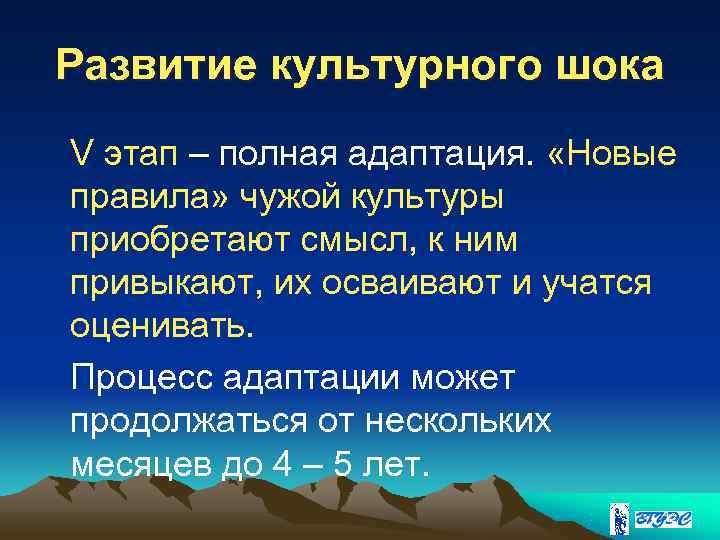 Развитие культурного шока

V этап – полная адаптация. «Новые правила» чужой культуры приобретают смысл, к ним привыкают, их осваивают и учатся оценивать.

Процесс адаптации может продолжаться от нескольких месяцев до 4 – 5 лет.

ВГУЭС